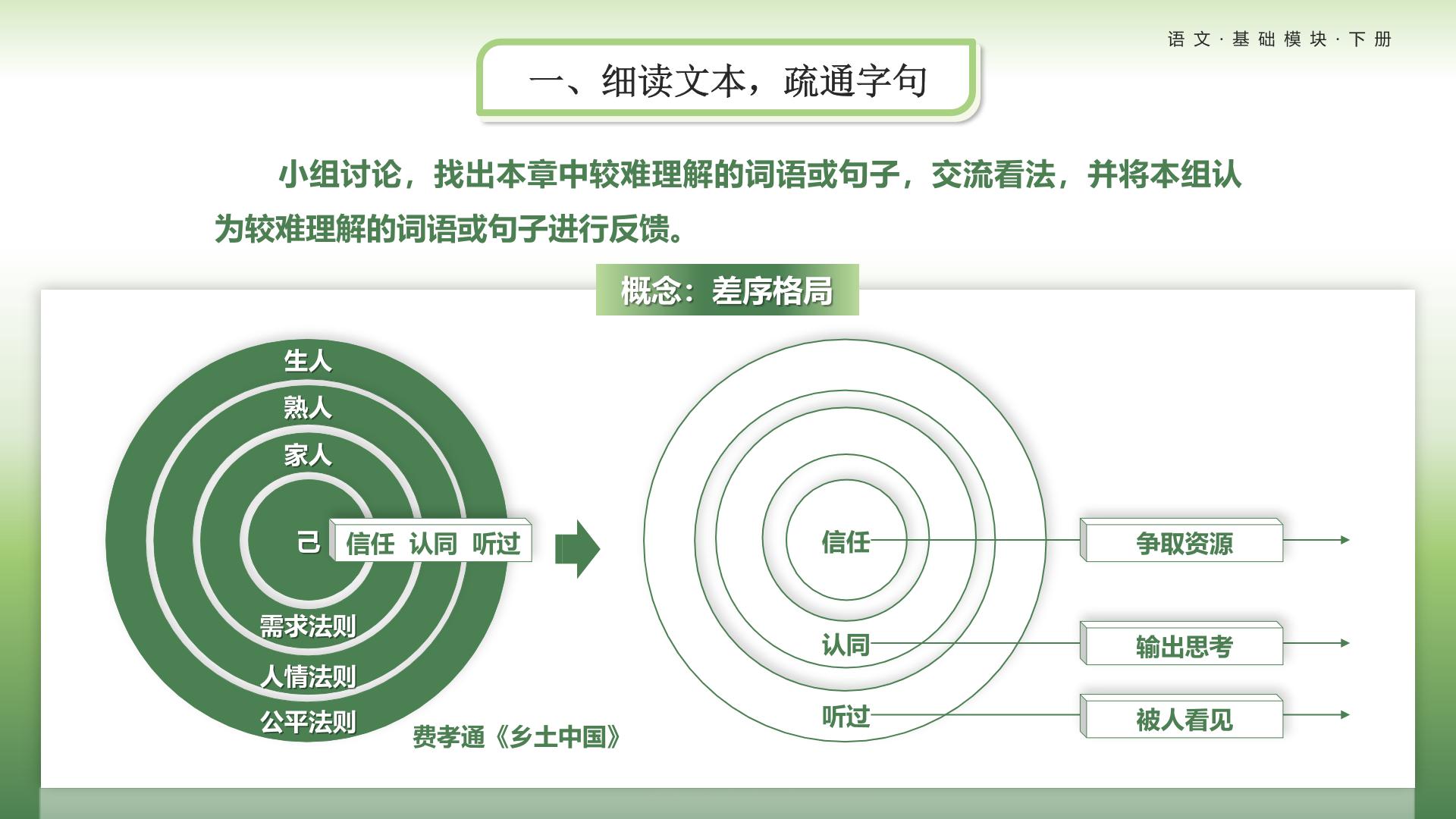 语文·基础模块·下册

一、细读文本，疏通字句

小组讨论，找出本章中较难理解的词语或句子，交流看法，并将本组认为较难理解的词语或句子进行反馈。

概念：差序格局

生人
熟人
家人
己
信任 认同 听过
需求法则
人情法则
公平法则

费孝通《乡土中国》

信任
认同
听过

争取资源
输出思考
被人看见